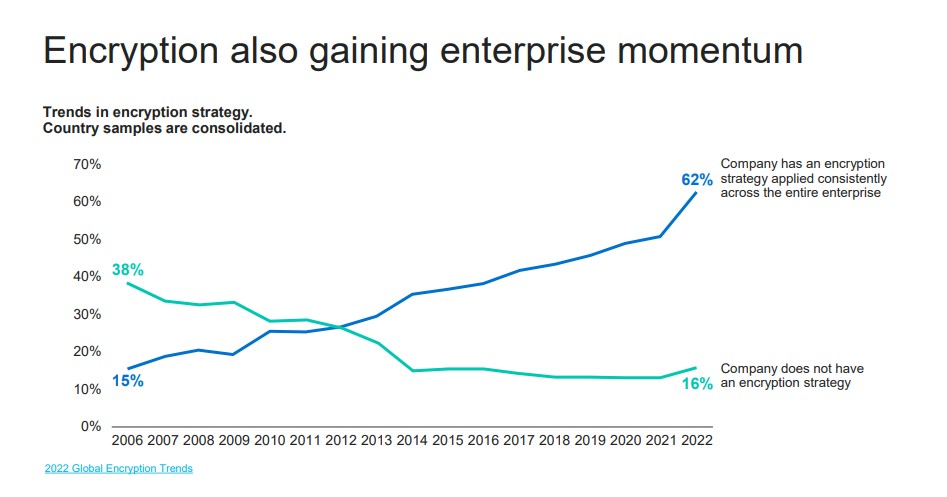 Encryption also gaining enterprise momentum

Trends in encryption strategy.
Country samples are consolidated.

70%
60%
50%
40%
30%
20%
10%
0%

38%
15%
62%
16%

Company has an encryption strategy applied consistently across the entire enterprise

Company does not have an encryption strategy

2006 2007 2008 2009 2010 2011 2012 2013 2014 2015 2016 2017 2018 2019 2020 2021 2022

2022 Global Encryption Trends